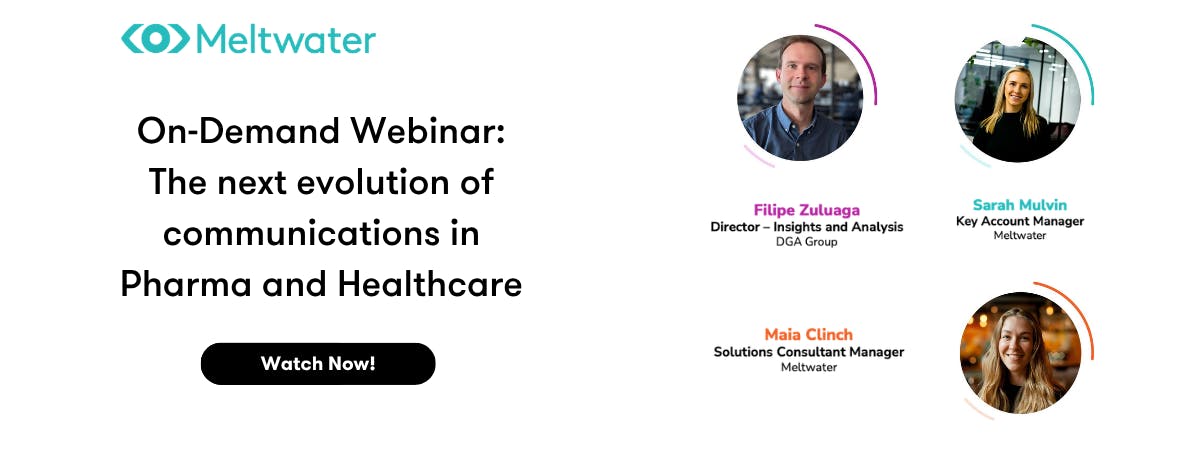 Meltwater

On-Demand Webinar: The next evolution of communications in Pharma and Healthcare

Watch Now!

Filipe Zuluaga
Director – Insights and Analysis
DGA Group

Sarah Mulvin
Key Account Manager
Meltwater

Maia Clinch
Solutions Consultant Manager
Meltwater